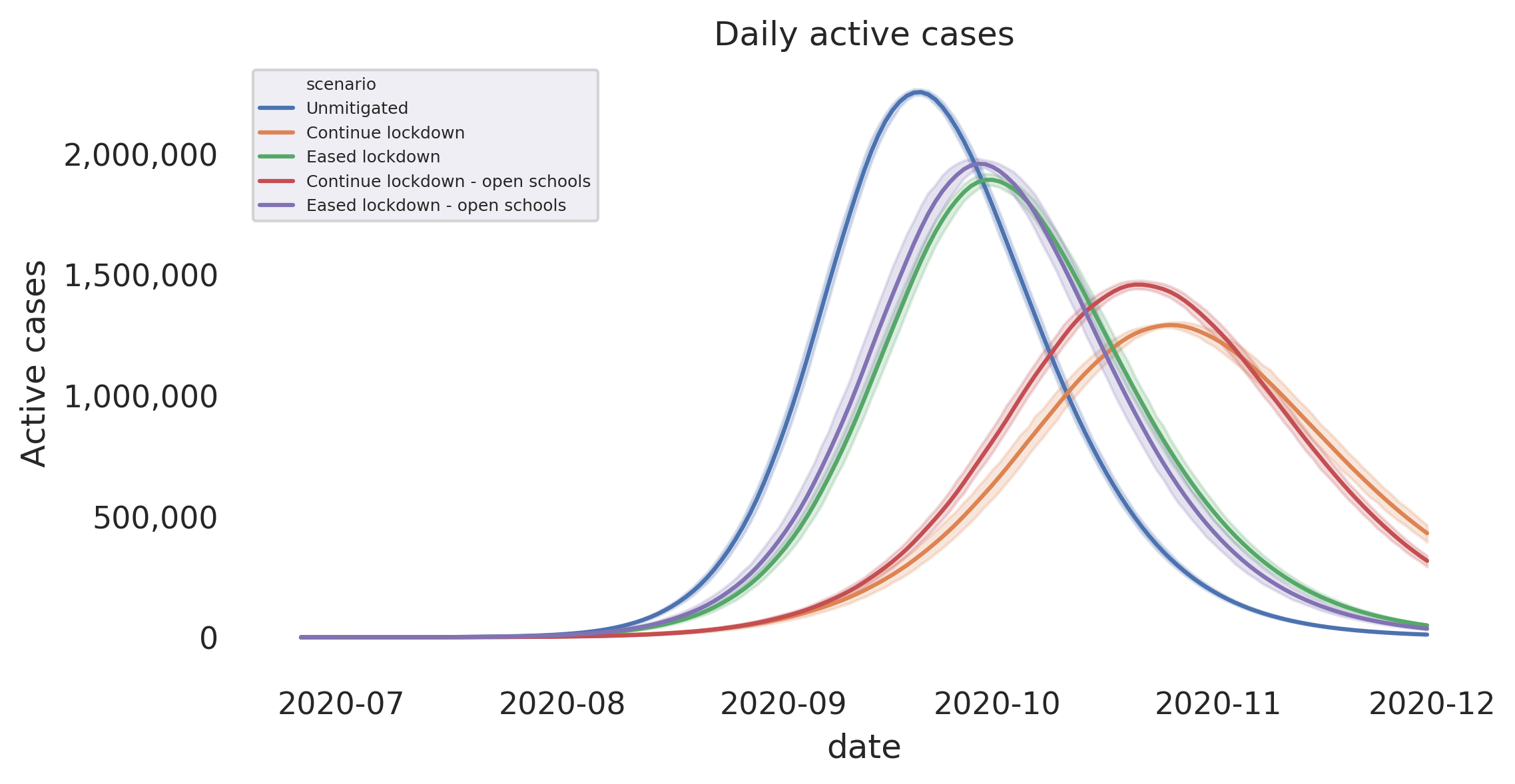 Daily active cases

scenario
Unmitigated
Continue lockdown
Eased lockdown
Continue lockdown - open schools
Eased lockdown - open schools

Active cases

2,000,000
1,500,000
1,000,000
500,000
0

2020-07
2020-08
2020-09
2020-10
2020-11
2020-12

date